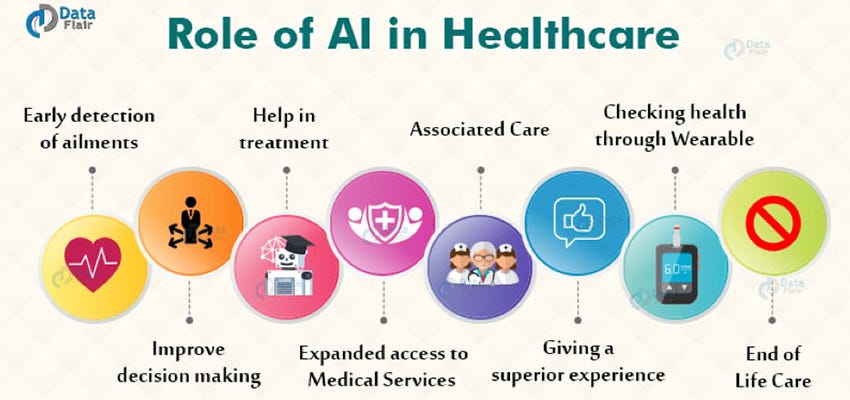 Data Flair

Role of AI in Healthcare

Data Flair

Early detection of ailments

Help in treatment

Associated Care

Checking health through Wearable

6.0

Data Flair

Improve decision making

Expanded access to Medical Services

Giving a superior experience

End of Life Care